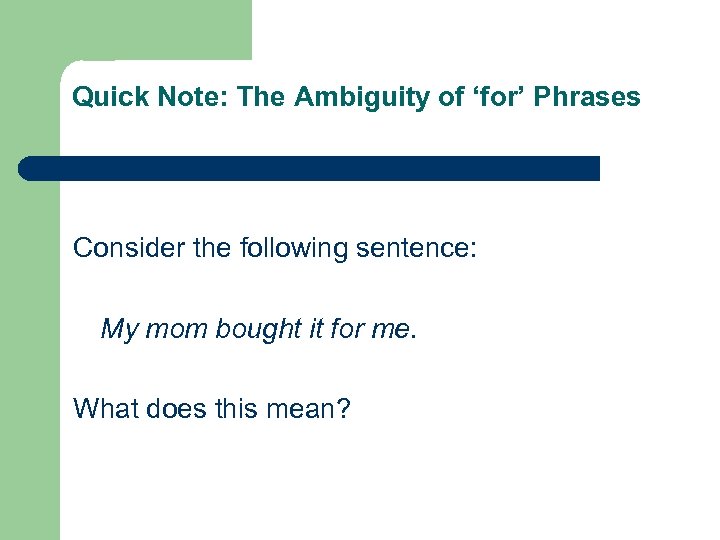 Quick Note: The Ambiguity of ‘for’ Phrases

Consider the following sentence:

My mom bought it for me.

What does this mean?